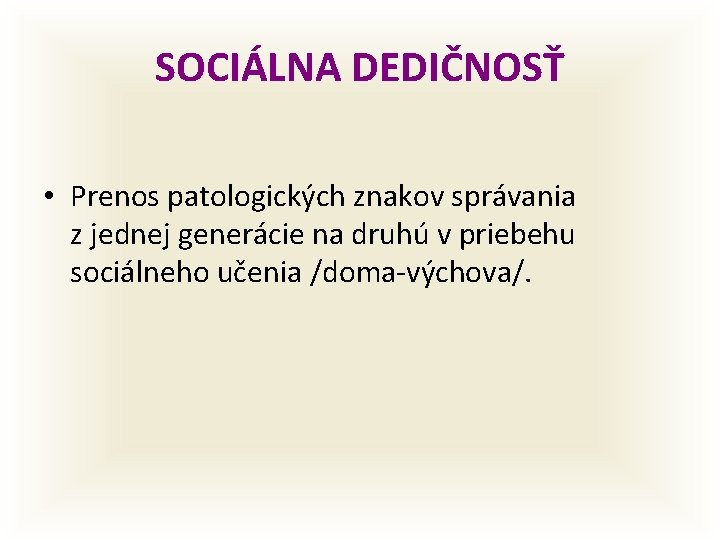 SOCIÁLNA DEDIČNOSŤ

• Prenos patologických znakov správania z jednej generácie na druhú v priebehu sociálneho učenia /doma-výchova/.